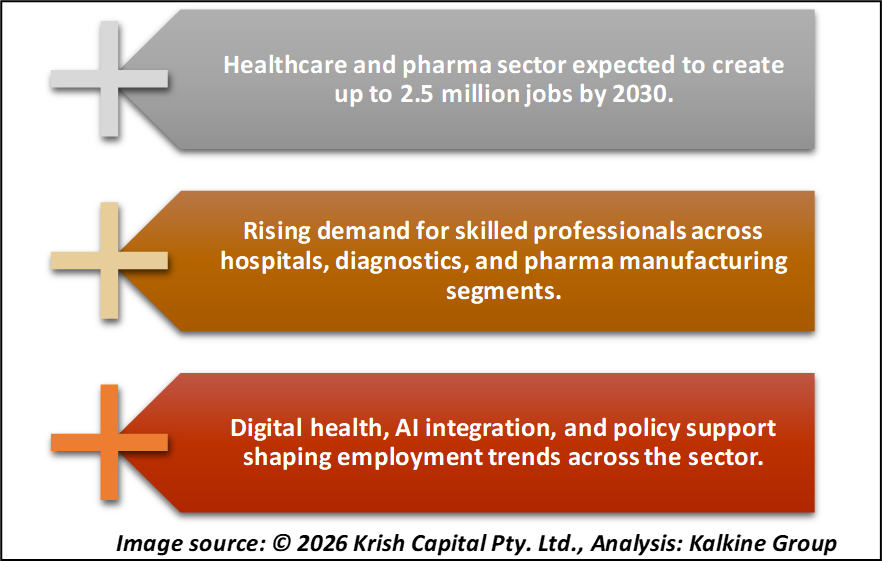 Healthcare and pharma sector expected to create up to 2.5 million jobs by 2030.

Rising demand for skilled professionals across hospitals, diagnostics, and pharma manufacturing segments.

Digital health, AI integration, and policy support shaping employment trends across the sector.

Image source: © 2026 Krish Capital Pty. Ltd., Analysis: Kalkine Group